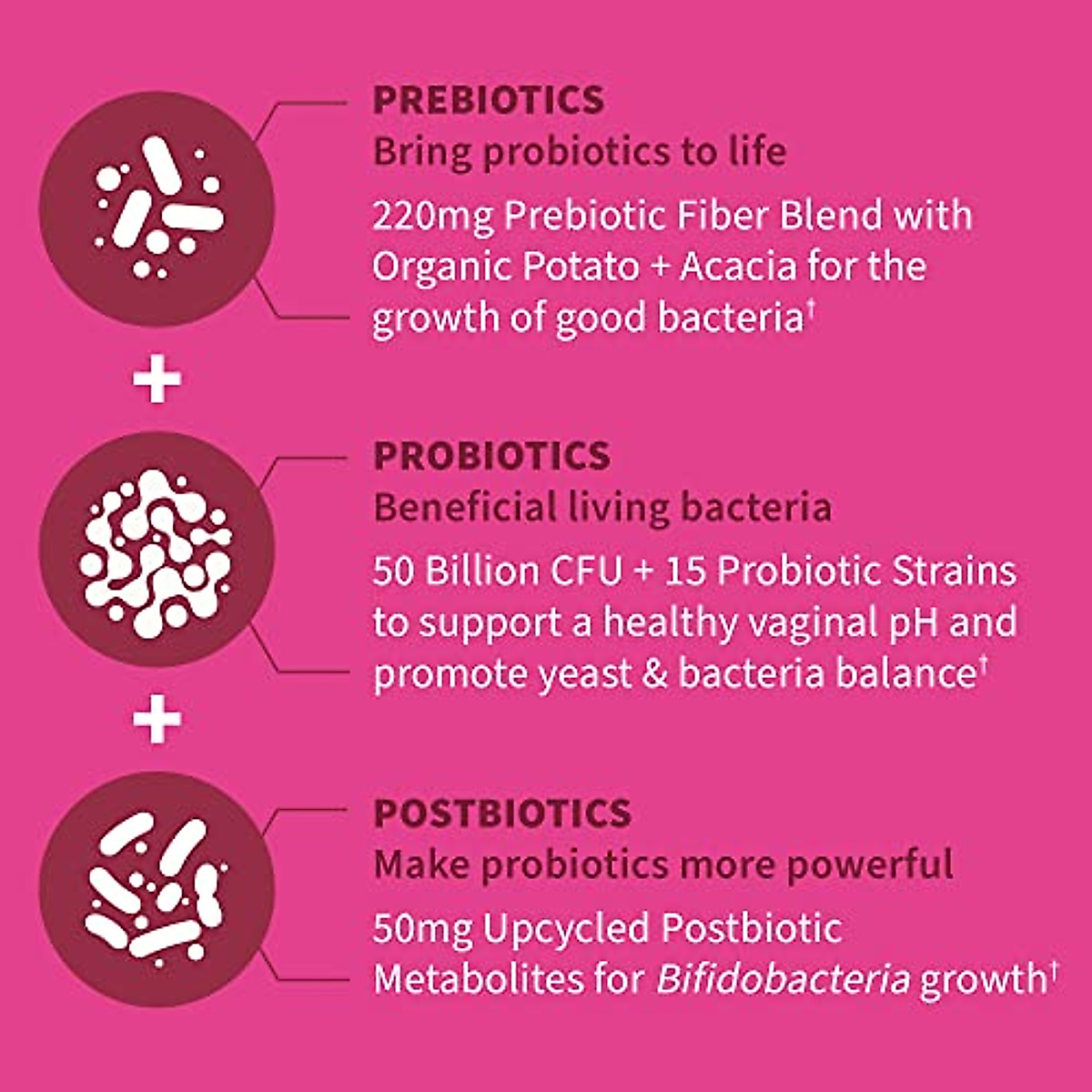 PREBIOTICS
Bring probiotics to life

220mg Prebiotic Fiber Blend with Organic Potato + Acacia for the growth of good bacteria†

+

PROBIOTICS
Beneficial living bacteria

50 Billion CFU + 15 Probiotic Strains to support a healthy vaginal pH and promote yeast & bacteria balance†

+

POSTBIOTICS
Make probiotics more powerful

50mg Upcycled Postbiotic Metabolites for Bifidobacteria growth†